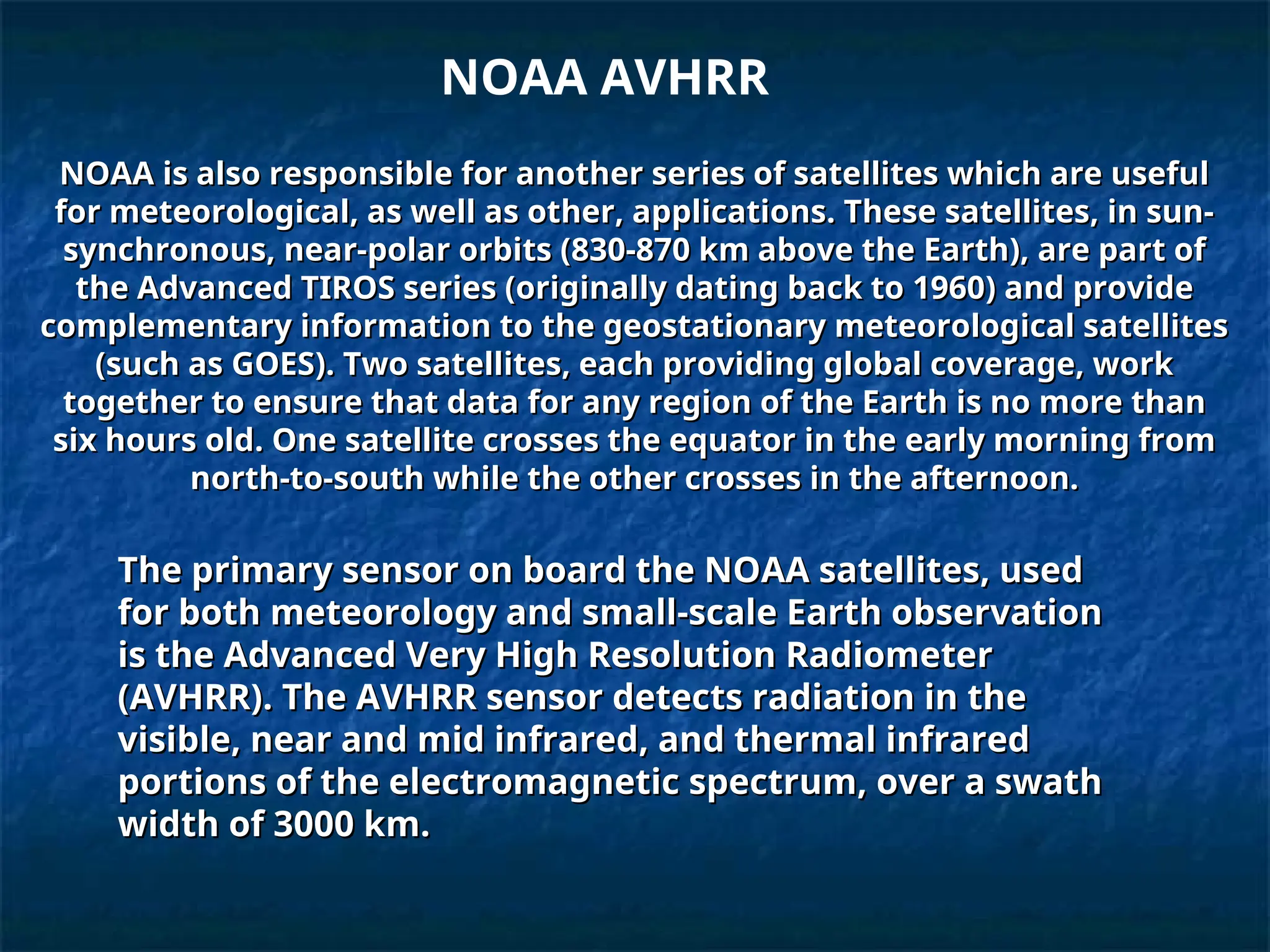 NOAA AVHRR

NOAA is also responsible for another series of satellites which are useful for meteorological, as well as other, applications. These satellites, in sun-synchronous, near-polar orbits (830-870 km above the Earth), are part of the Advanced TIROS series (originally dating back to 1960) and provide complementary information to the geostationary meteorological satellites (such as GOES). Two satellites, each providing global coverage, work together to ensure that data for any region of the Earth is no more than six hours old. One satellite crosses the equator in the early morning from north-to-south while the other crosses in the afternoon.

The primary sensor on board the NOAA satellites, used for both meteorology and small-scale Earth observation is the Advanced Very High Resolution Radiometer (AVHRR). The AVHRR sensor detects radiation in the visible, near and mid infrared, and thermal infrared portions of the electromagnetic spectrum, over a swath width of 3000 km.